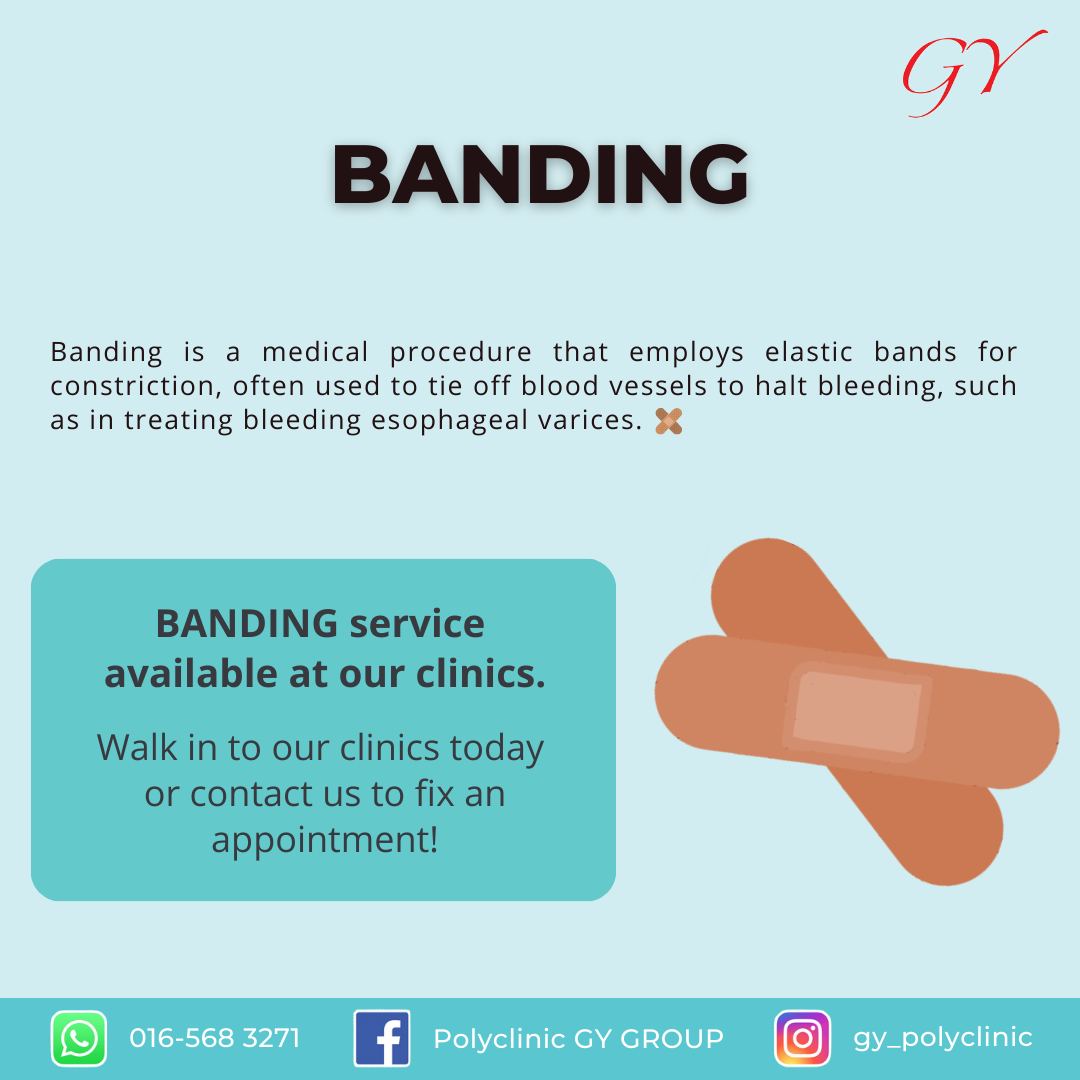 GY

BANDING

Banding is a medical procedure that employs elastic bands for constriction, often used to tie off blood vessels to halt bleeding, such as in treating bleeding esophageal varices. 🩹

BANDING service available at our clinics.

Walk in to our clinics today or contact us to fix an appointment!

016-568 3271 Polyclinic GY GROUP gy_polyclinic